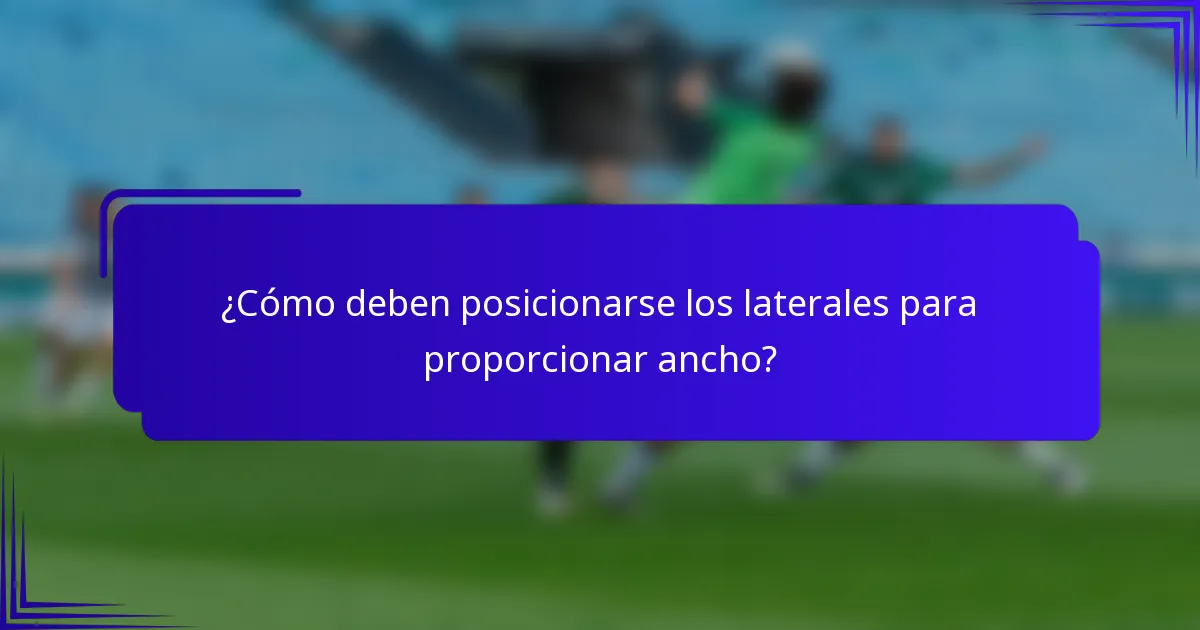 ¿Cómo deben posicionarse los laterales para proporcionar ancho?